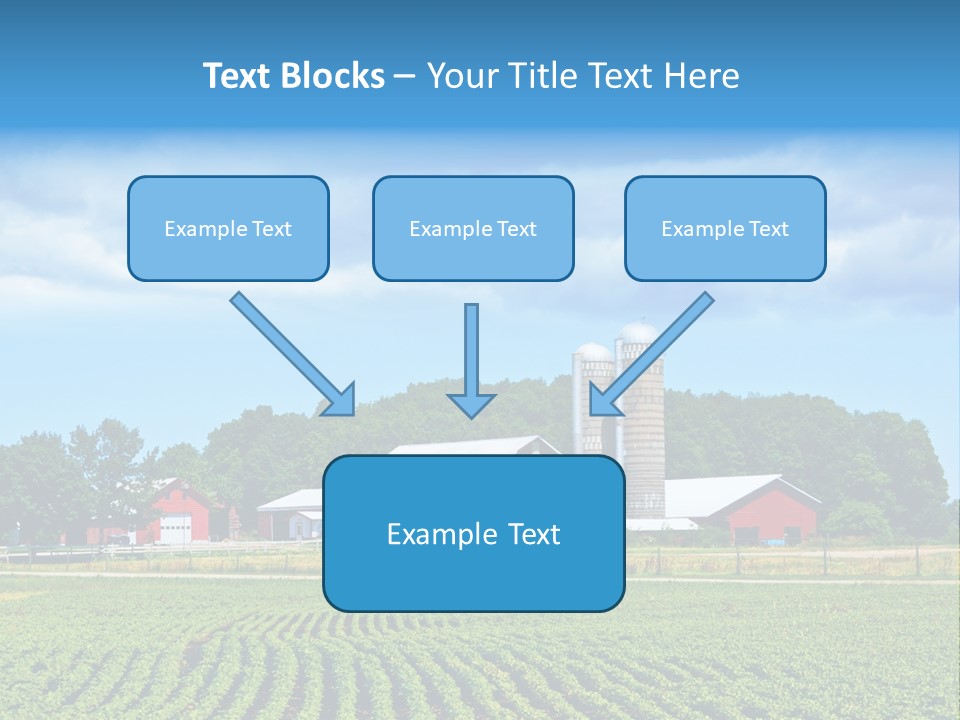 Text Blocks – Your Title Text Here

Example Text

Example Text

Example Text

Example Text